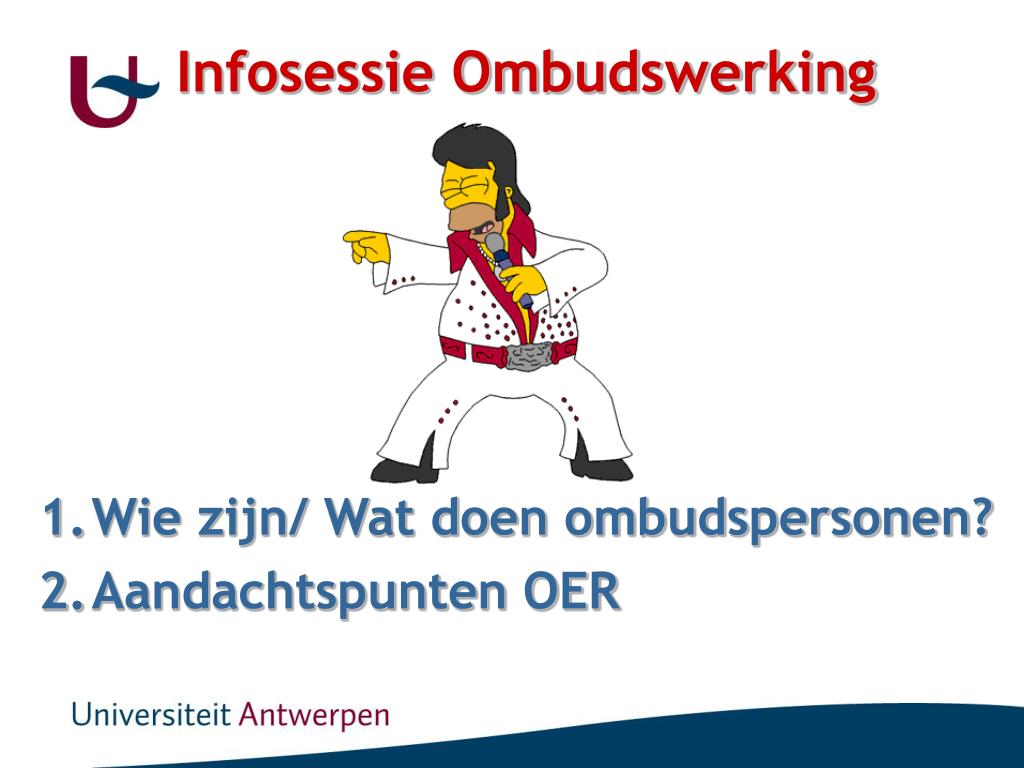 Infosessie Ombudswerking

1. Wie zijn/ Wat doen ombudspersonen?
2. Aandachtspunten OER

Universiteit Antwerpen